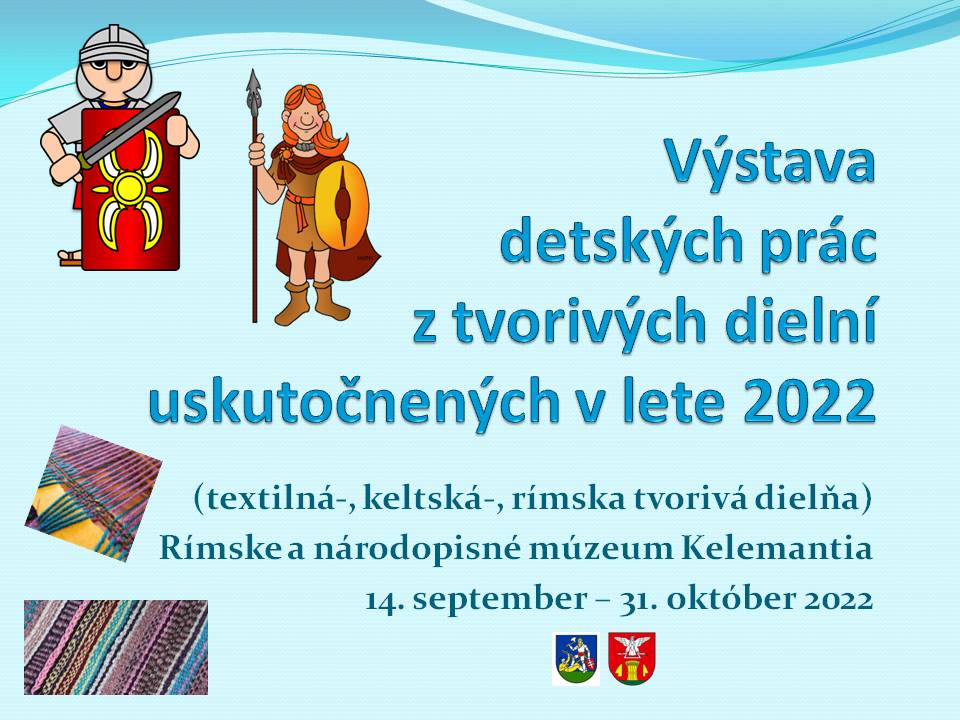 Výstava detských prác z tvorivých dielní uskutočnených v lete 2022

(textilná-, keltská-, rímska tvorivá dielňa)
Rímske a národopisné múzeum Kelemantia
14. september – 31. október 2022